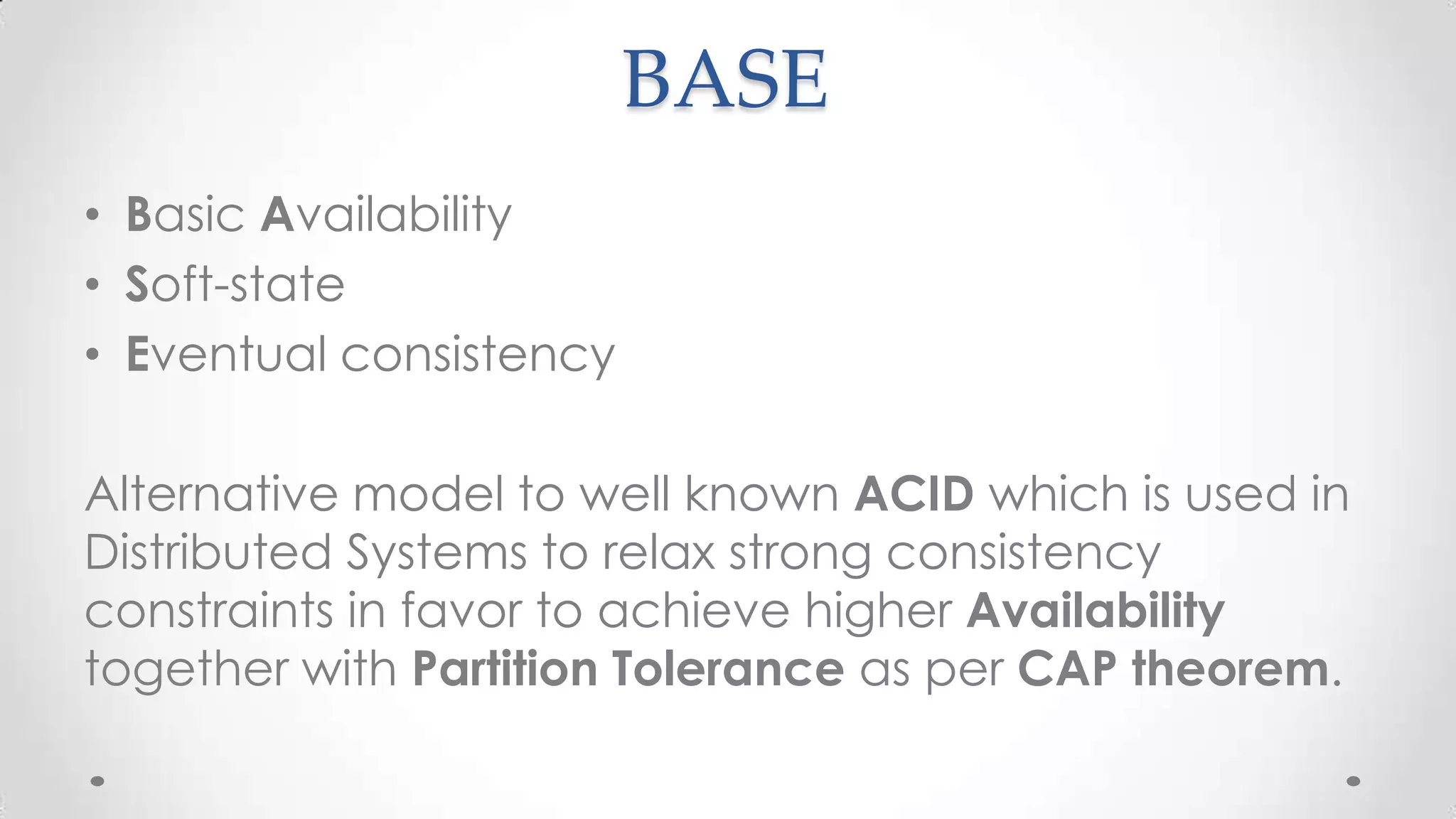 BASE

• Basic Availability
• Soft-state
• Eventual consistency

Alternative model to well known ACID which is used in Distributed Systems to relax strong consistency constraints in favor to achieve higher Availability together with Partition Tolerance as per CAP theorem.